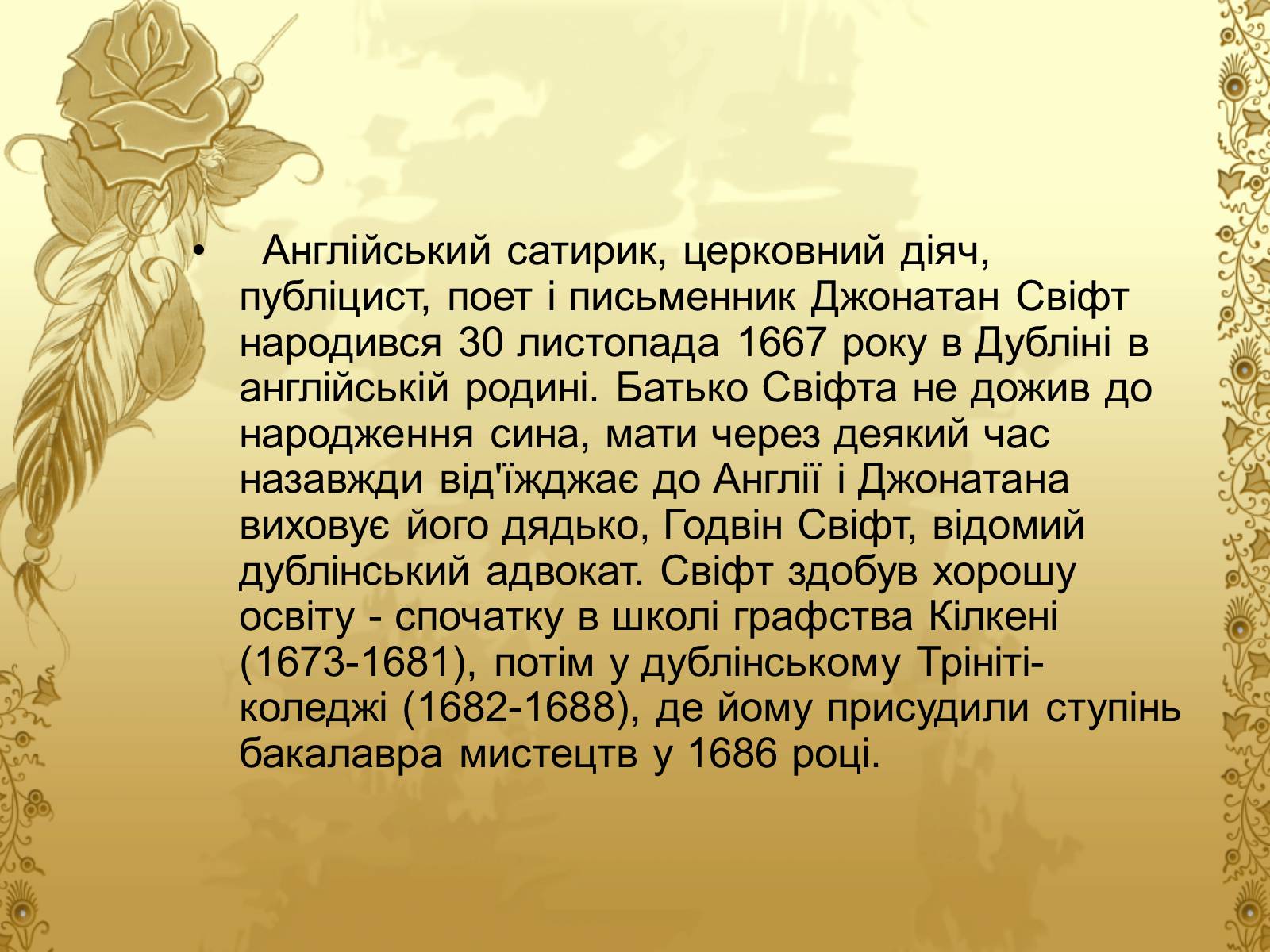 • Англійський сатирик, церковний діяч, публіцист, поет і письменник Джонатан Свіфт народився 30 листопада 1667 року в Дубліні в англійській родині. Батько Свіфта не дожив до народження сина, мати через деякий час назавжди від'їжджає до Англії і Джонатана виховує його дядько, Годвін Свіфт, відомий дублінський адвокат. Свіфт здобув хорошу освіту - спочатку в школі графства Кілкені (1673-1681), потім у дублінському Трініті-коледжі (1682-1688), де йому присудили ступінь бакалавра мистецтв у 1686 році.